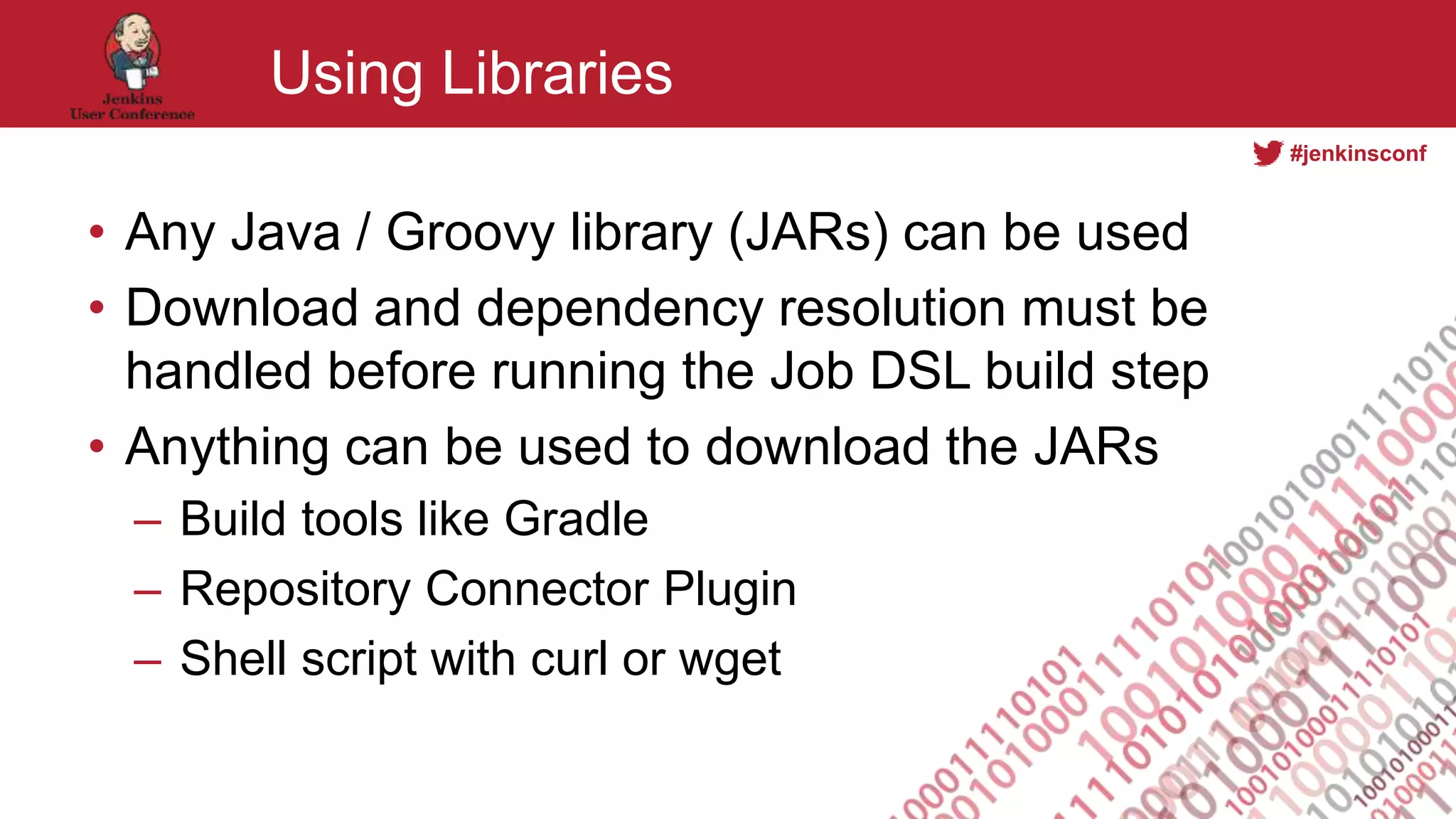 Jenkins
User Conference

Using Libraries

#jenkinsconf

• Any Java / Groovy library (JARs) can be used
• Download and dependency resolution must be handled before running the Job DSL build step
• Anything can be used to download the JARs
– Build tools like Gradle
– Repository Connector Plugin
– Shell script with curl or wget